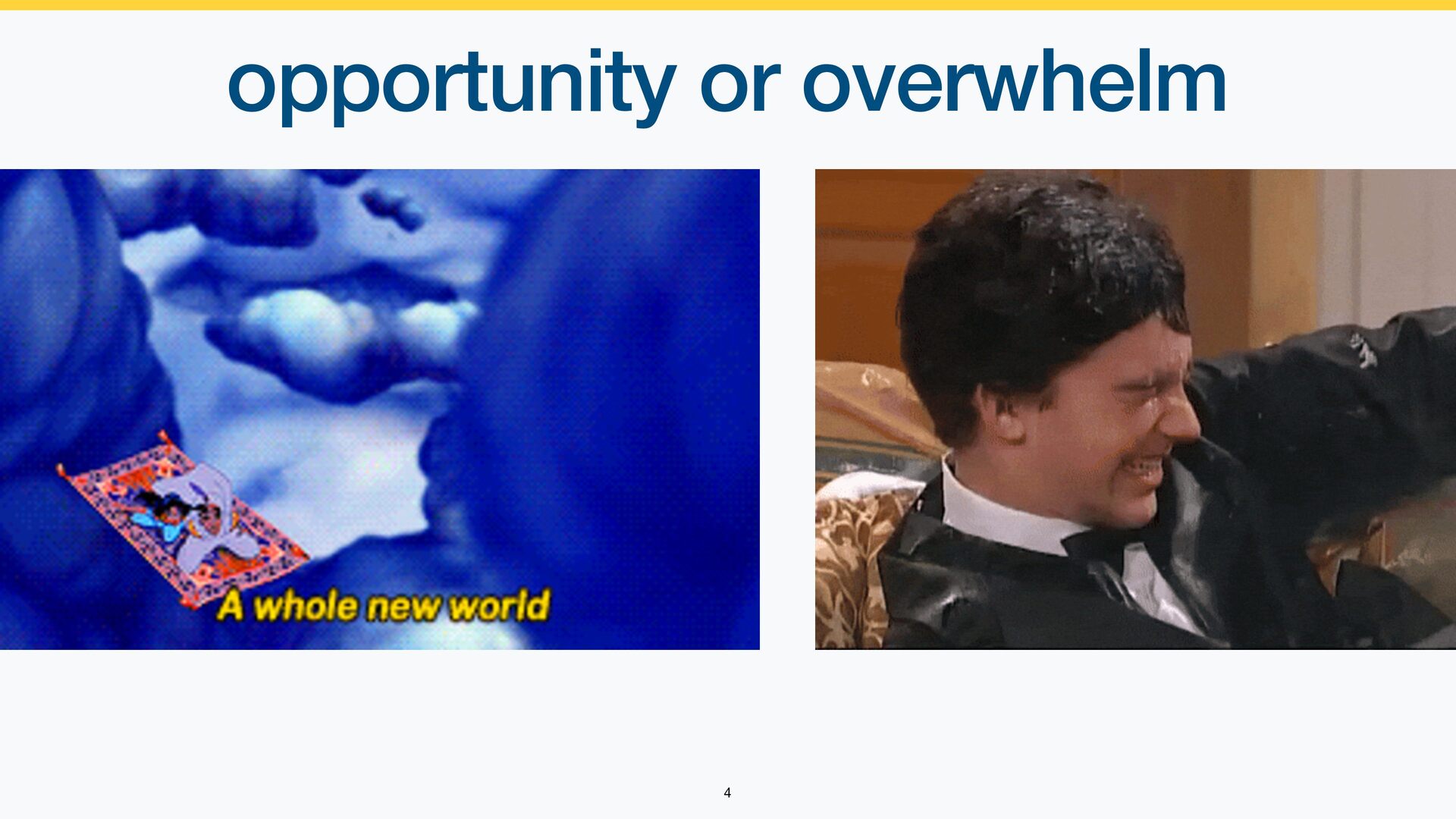 opportunity or overwhelm

A whole new world

4